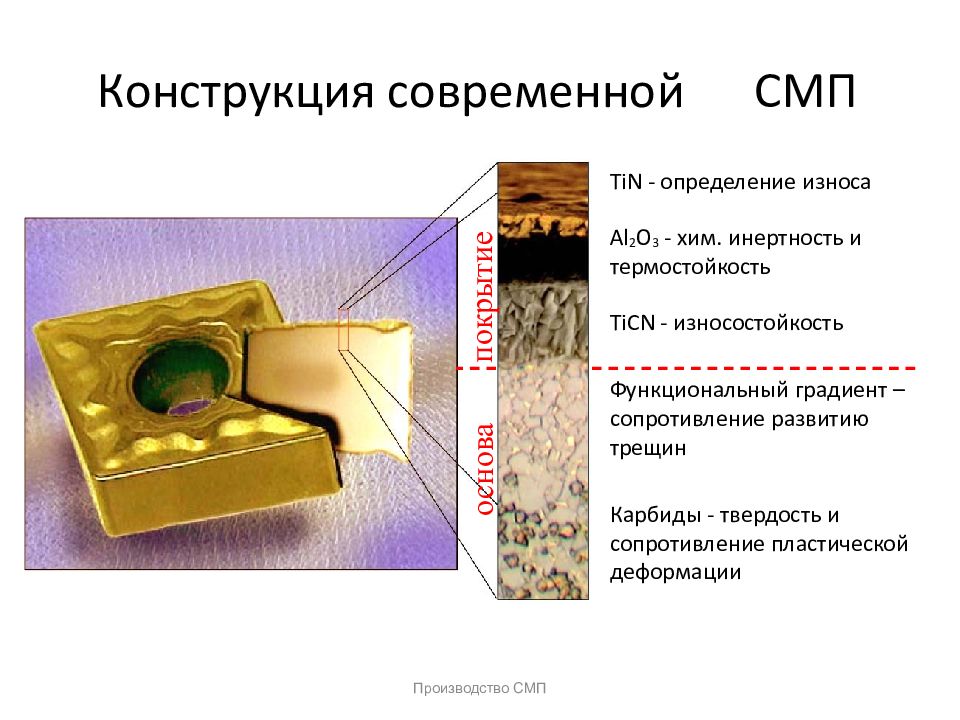 Конструкция современной СМП

покрытие

основа

TiN - определение износа

$Al_2O_3$ - хим. инертность и термостойкость

TiCN - износостойкость

Функциональный градиент – сопротивление развитию трещин

Карбиды - твердость и сопротивление пластической деформации

Производство СМП